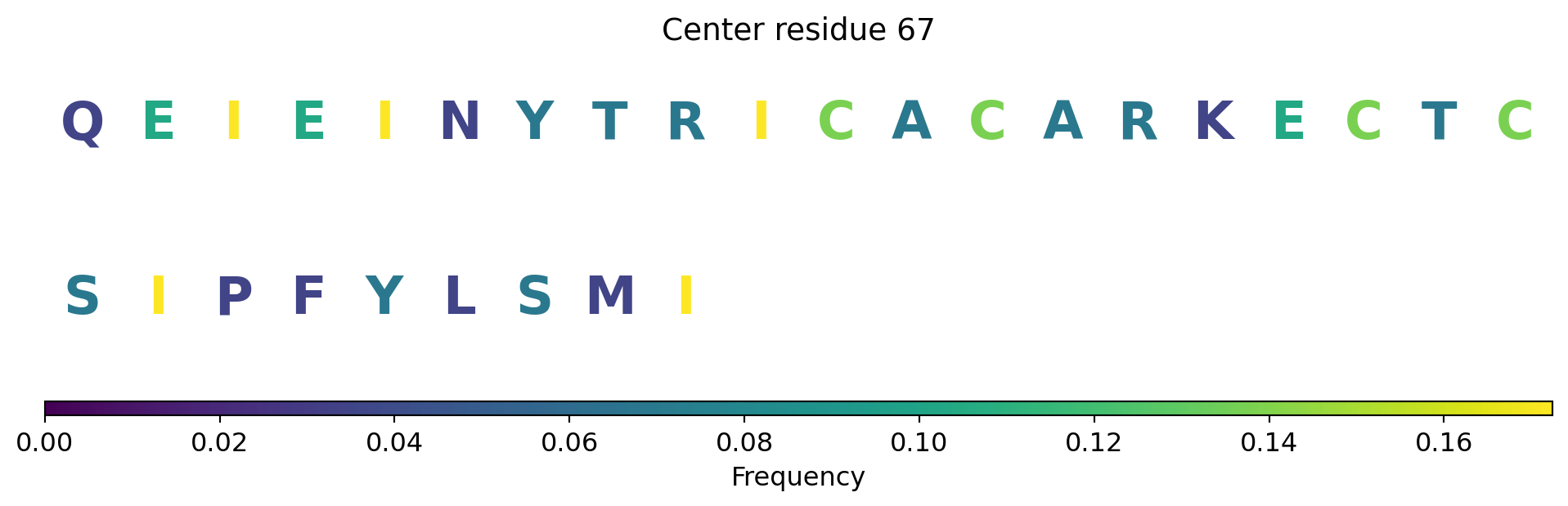 Center residue 67

Q E I E I N Y T R I C A C A R K E C T C

S I P F Y L S M I

0.00 0.02 0.04 0.06 0.08 0.10 0.12 0.14 0.16

Frequency